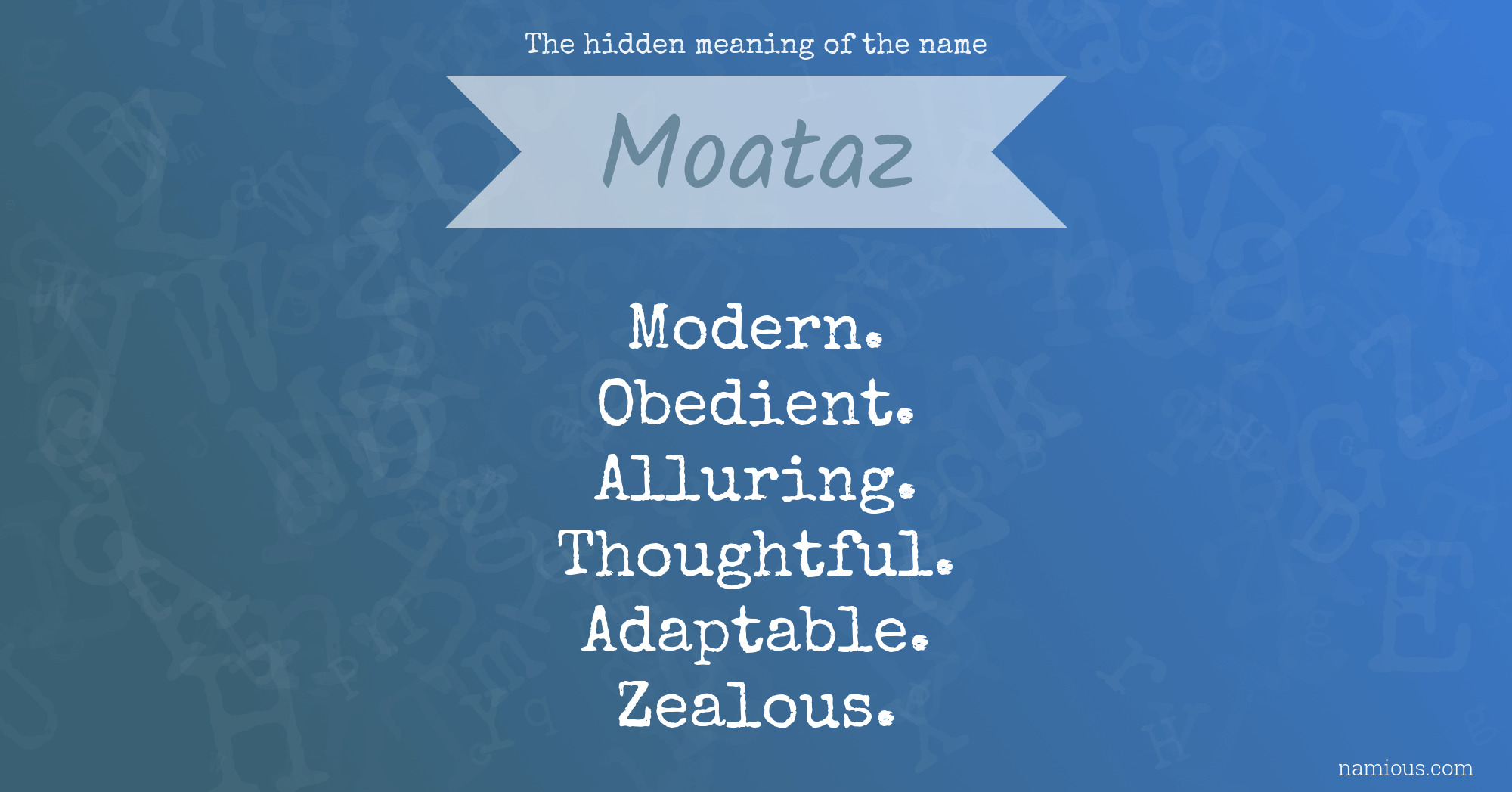 The hidden meaning of the name

Moataz

Modern.
Obedient.
Alluring.
Thoughtful.
Adaptable.
Zealous.

namious.com